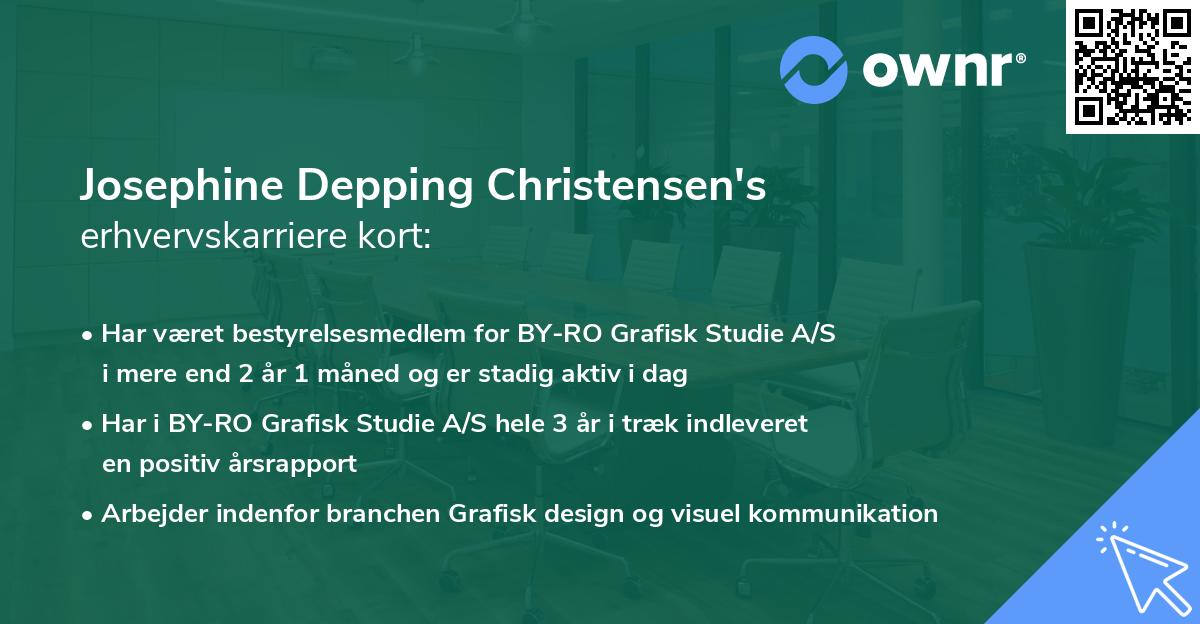 ownr®

Josephine Depping Christensen's
erhvervskarriere kort:

• Har været bestyrelsesmedlem for BY-RO Grafisk Studie A/S i mere end 2 år 1 måned og er stadig aktiv i dag

• Har i BY-RO Grafisk Studie A/S hele 3 år i træk indleveret en positiv årsrapport

• Arbejder indenfor branchen Grafisk design og visuel kommunikation